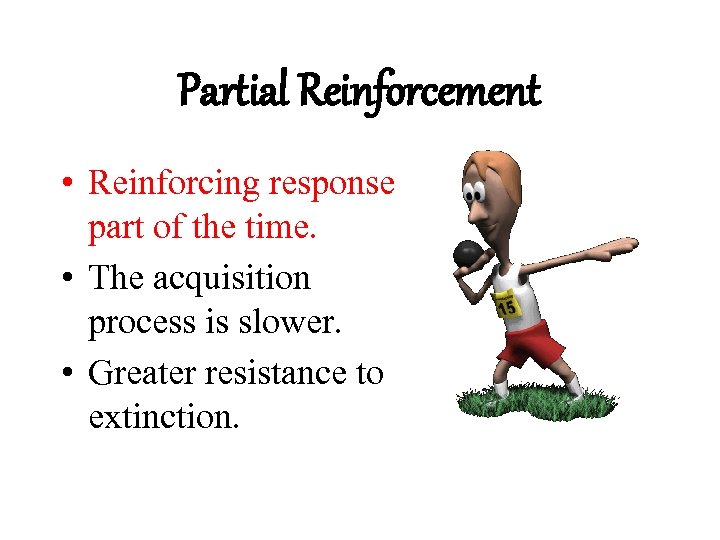 Partial Reinforcement

• Reinforcing response part of the time.
• The acquisition process is slower.
• Greater resistance to extinction.

15